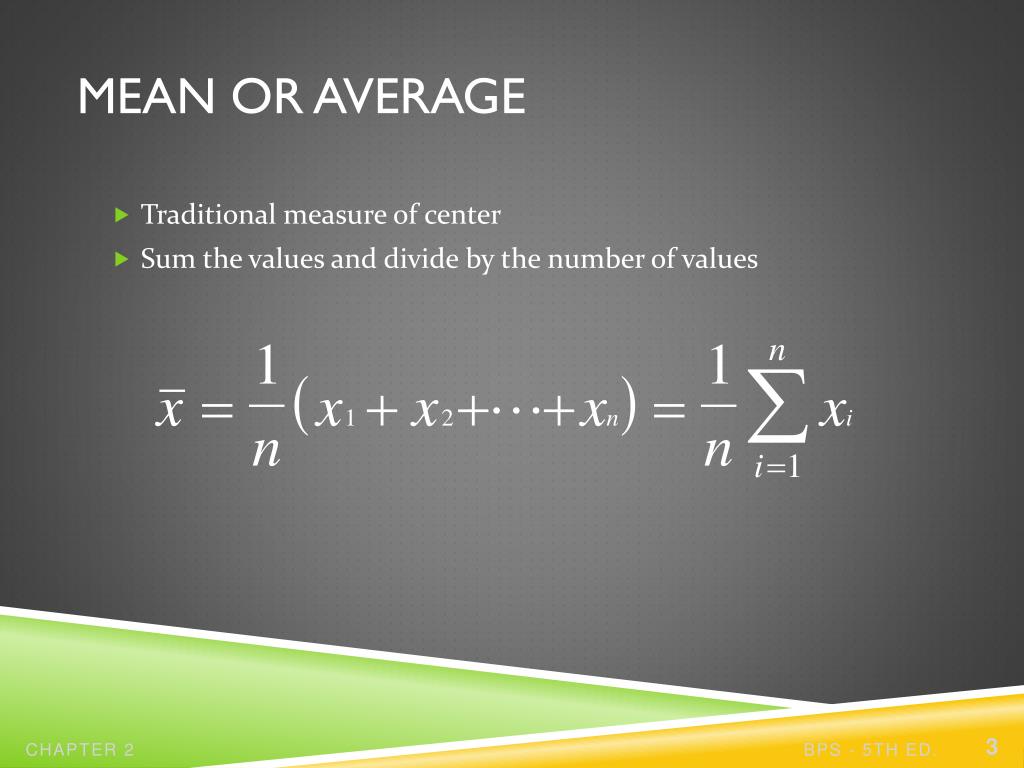 MEAN OR AVERAGE

Traditional measure of center

Sum the values and divide by the number of values

$\bar{x} = \frac{1}{n}(x_1 + x_2 + \cdots + x_n) = \frac{1}{n}\sum_{i=1}^{n} x_i$

CHAPTER 2

BPS - 5TH ED.

3